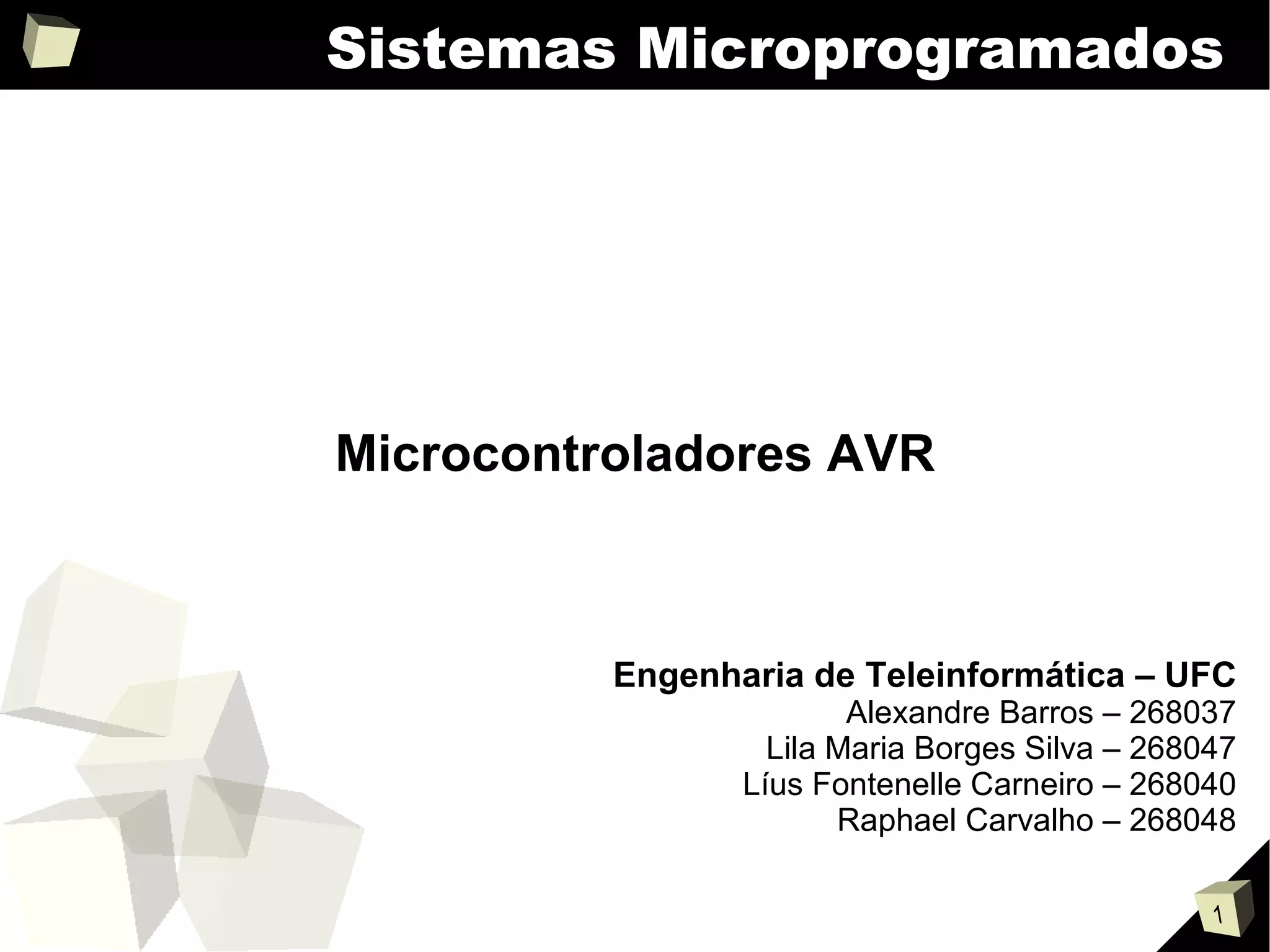 Sistemas Microprogramados

Microcontroladores AVR

Engenharia de Teleinformática – UFC
Alexandre Barros – 268037
Lila Maria Borges Silva – 268047
Líus Fontenelle Carneiro – 268040
Raphael Carvalho – 268048

1